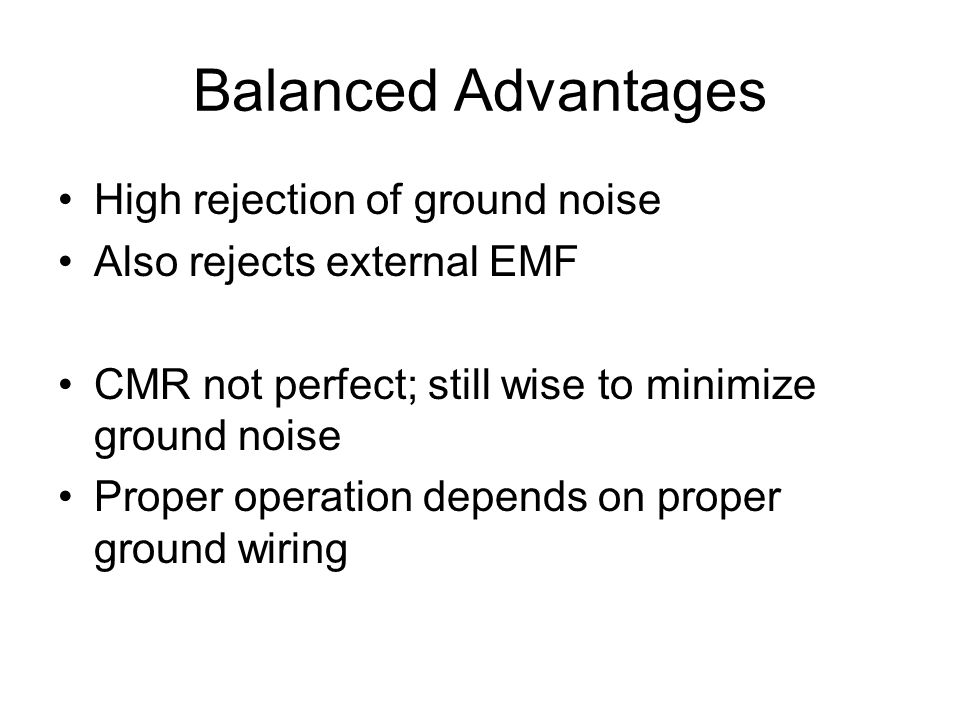 Balanced Advantages

• High rejection of ground noise
• Also rejects external EMF

• CMR not perfect; still wise to minimize ground noise
• Proper operation depends on proper ground wiring